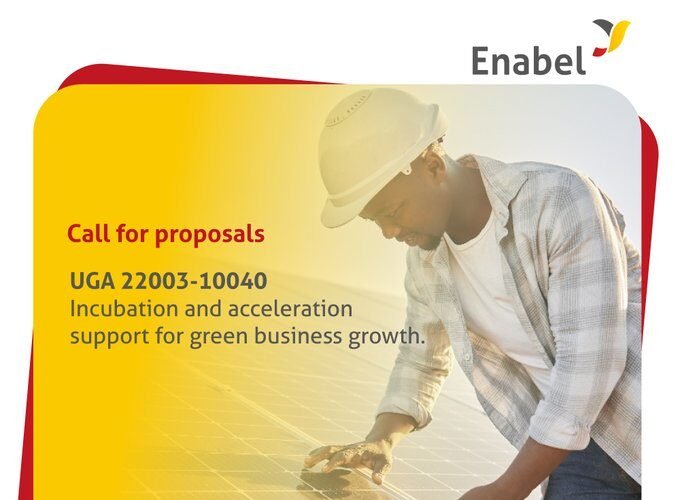 Enabel

Call for proposals

UGA 22003-10040
Incubation and acceleration support for green business growth.